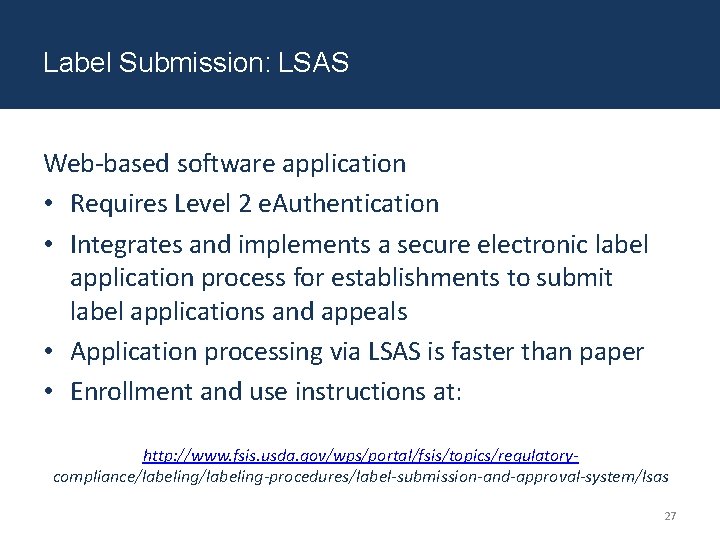 Label Submission: LSAS

Web-based software application

• Requires Level 2 eAuthentication
• Integrates and implements a secure electronic label application process for establishments to submit label applications and appeals
• Application processing via LSAS is faster than paper
• Enrollment and use instructions at:

http://www.fsis.usda.gov/wps/portal/fsis/topics/regulatory-compliance/labeling/labeling-procedures/label-submission-and-approval-system/lsas

27